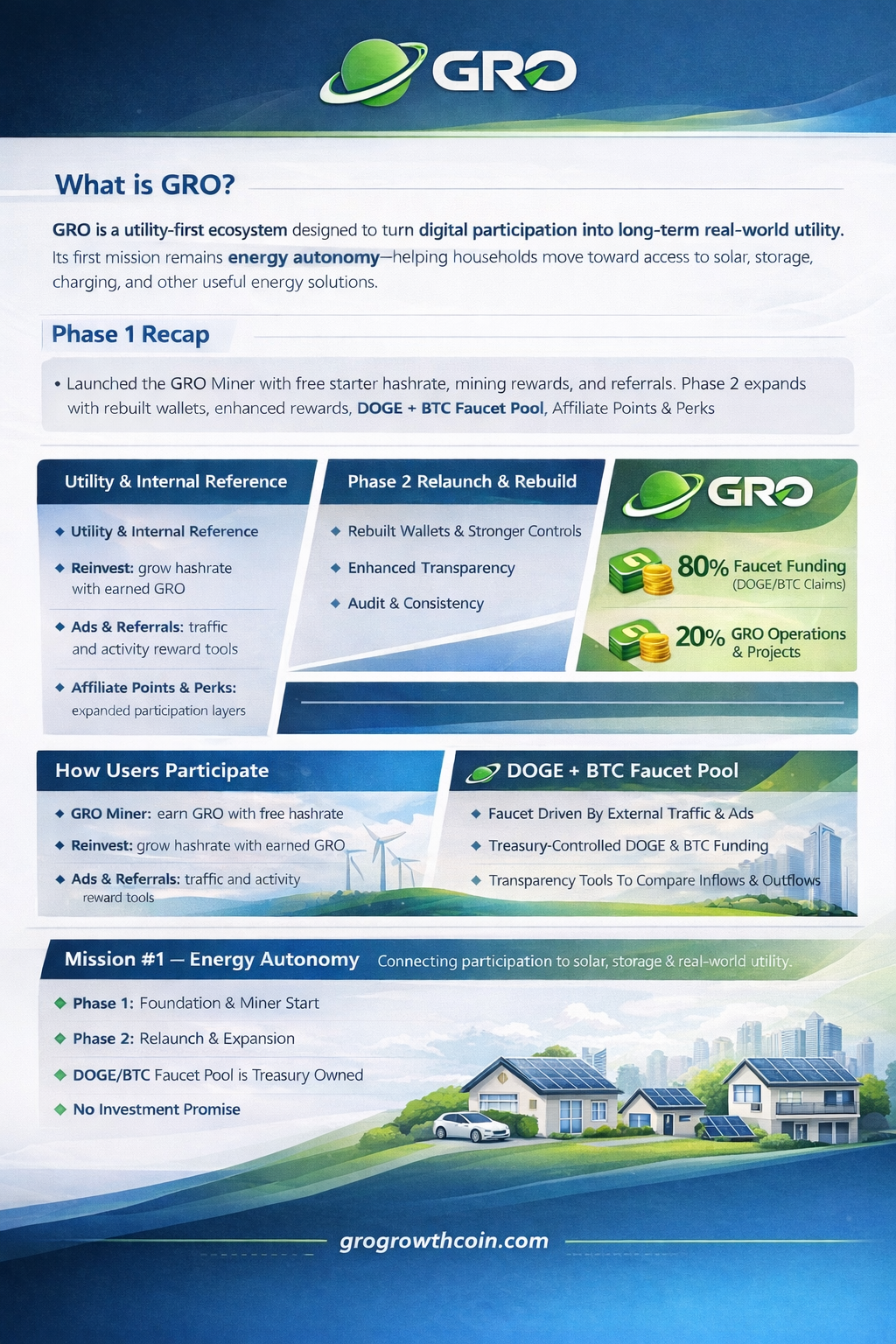 GRO

What is GRO?

GRO is a utility-first ecosystem designed to turn digital participation into long-term real-world utility. Its first mission remains energy autonomy—helping households move toward access to solar, storage, charging, and other useful energy solutions.

Phase 1 Recap

• Launched the GRO Miner with free starter hashrate, mining rewards, and referrals. Phase 2 expands with rebuilt wallets, enhanced rewards, DOGE + BTC Faucet Pool, Affiliate Points & Perks

Utility & Internal Reference

◆ Utility & Internal Reference
◆ Reinvest: grow hashrate with earned GRO
◆ Ads & Referrals: traffic and activity reward tools
◆ Affiliate Points & Perks: expanded participation layers

Phase 2 Relaunch & Rebuild

◆ Rebuilt Wallets & Stronger Controls
◆ Enhanced Transparency
◆ Audit & Consistency

GRO

80% Faucet Funding (DOGE/BTC Claims)

20% GRO Operations & Projects

How Users Participate

◆ GRO Miner: earn GRO with free hashrate
◆ Reinvest: grow hashrate with earned GRO
◆ Ads & Referrals: traffic and activity reward tools

DOGE + BTC Faucet Pool

◆ Faucet Driven By External Traffic & Ads
◆ Treasury-Controlled DOGE & BTC Funding
◆ Transparency Tools To Compare Inflows & Outflows

Mission #1 — Energy Autonomy Connecting participation to solar, storage & real-world utility.

◆ Phase 1: Foundation & Miner Start
◆ Phase 2: Relaunch & Expansion
◆ DOGE/BTC Faucet Pool is Treasury Owned
◆ No Investment Promise

grogrowthcoin.com